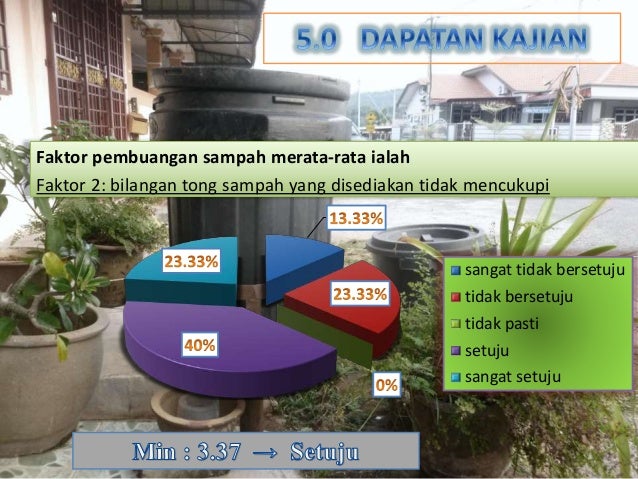 5.0 DAPATAN KAJIAN

Faktor pembuangan sampah merata-rata ialah

Faktor 2: bilangan tong sampah yang disediakan tidak mencukupi

13.33%

23.33%

23.33%

40%

0%

sangat tidak bersetuju
tidak bersetuju
tidak pasti
setuju
sangat setuju

Min : 3.37 → Setuju